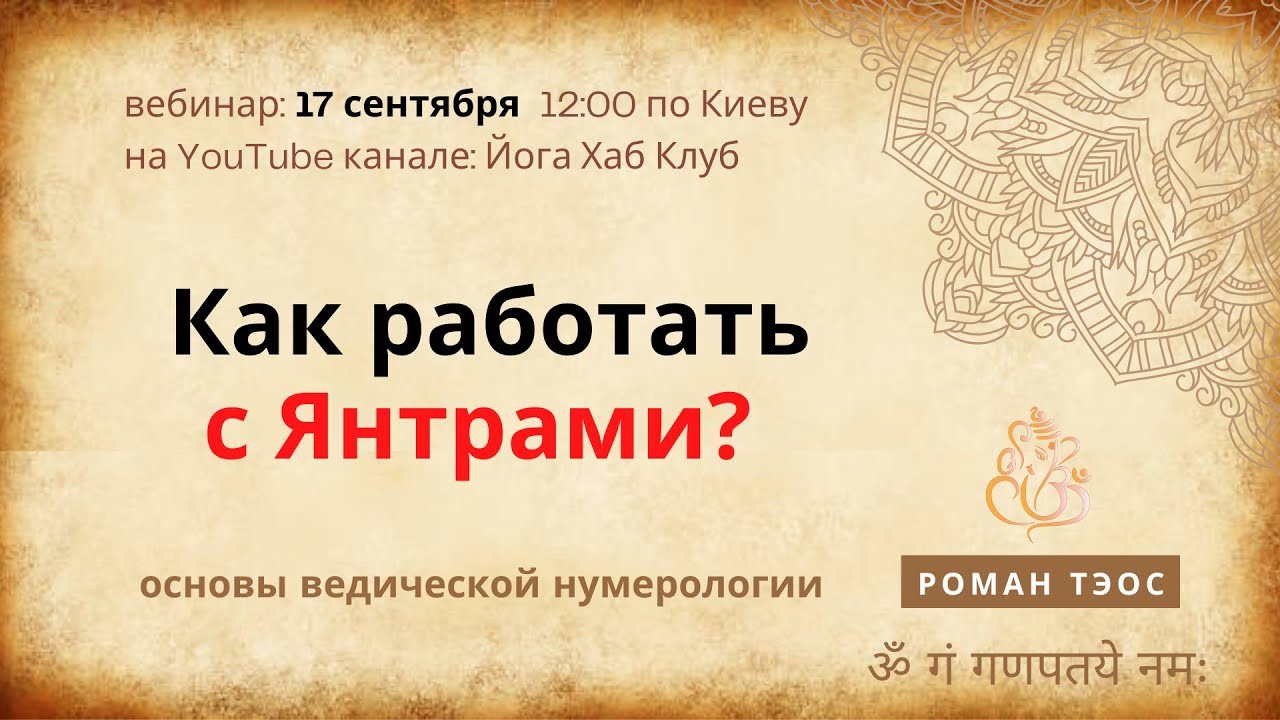 вебинар: 17 сентября 12:00 по Киеву
на YouTube канале: Йога Хаб Клуб

Как работать
с Янтрами?

основы ведической нумерологии

РОМАН ТЭОС

ॐ गं गणपतये नमः